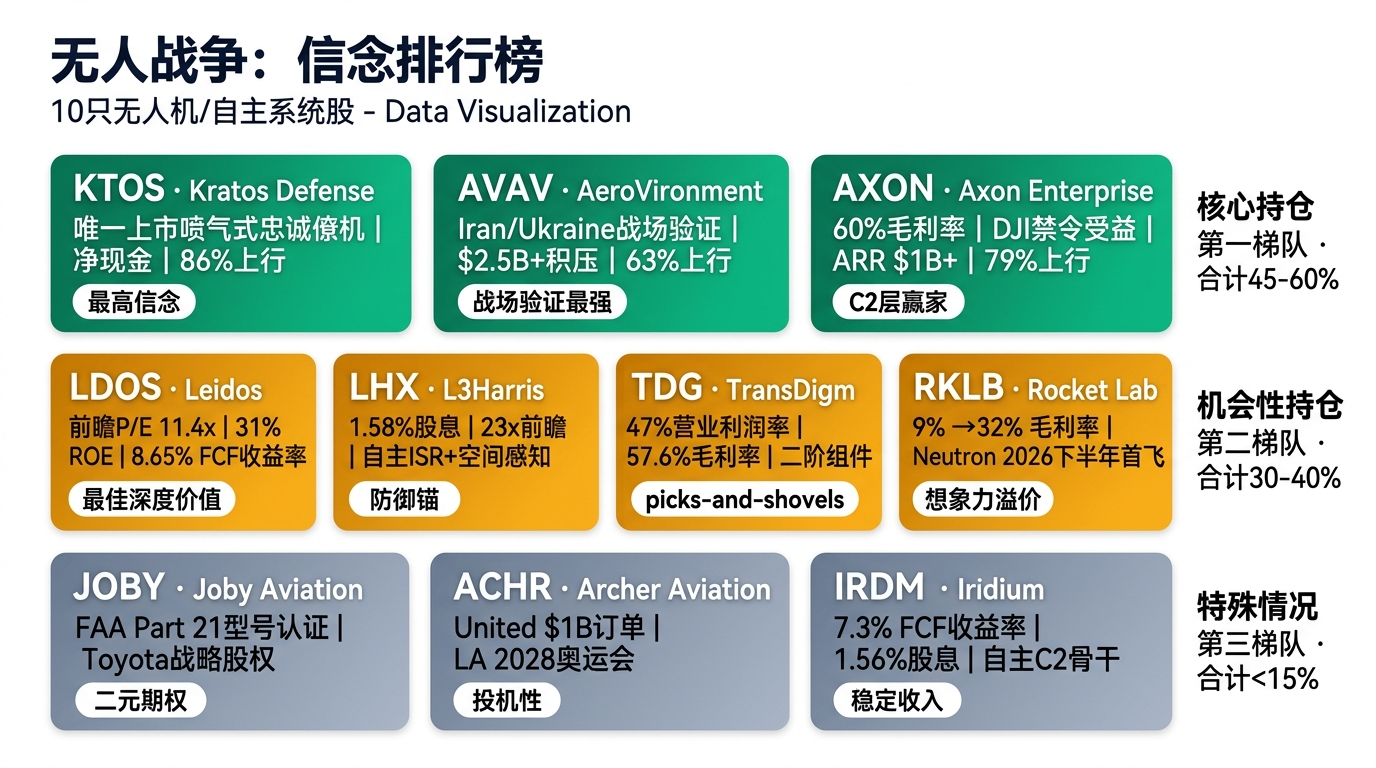 无人战争：信念排行榜
10只无人机/自主系统股 - Data Visualization

KTOS · Kratos Defense
唯一上市喷气式忠诚僚机 | 净现金 | 86%上行
最高信念

AVAV · AeroVironment
Iran/Ukraine战场验证 | $2.5B+积压 | 63%上行
战场验证最强

AXON · Axon Enterprise
60%毛利率 | DJI禁令受益 | ARR $1B+ | 79%上行
C2层赢家

核心持仓
第一梯队 · 合计45-60%

LDOS · Leidos
前瞻P/E 11.4x | 31% ROE | 8.65% FCF收益率
最佳深度价值

LHX · L3Harris
1.58%股息 | 23x前瞻 | 自主ISR+空间感知
防御锚

TDG · TransDigm
47%营业利润率 | 57.6%毛利率 | 二阶组件
picks-and-shovels

RKLB · Rocket Lab
9% →32% 毛利率 | Neutron 2026下半年首飞
想象力溢价

机会性持仓
第二梯队 · 合计30-40%

JOBY · Joby Aviation
FAA Part 21型号认证 | Toyota战略股权
二元期权

ACHR · Archer Aviation
United $1B订单 | LA 2028奥运会
投机性

IRDM · Iridium
7.3% FCF收益率 | 1.56%股息 | 自主C2骨干
稳定收入

特殊情况
第三梯队 · 合计<15%